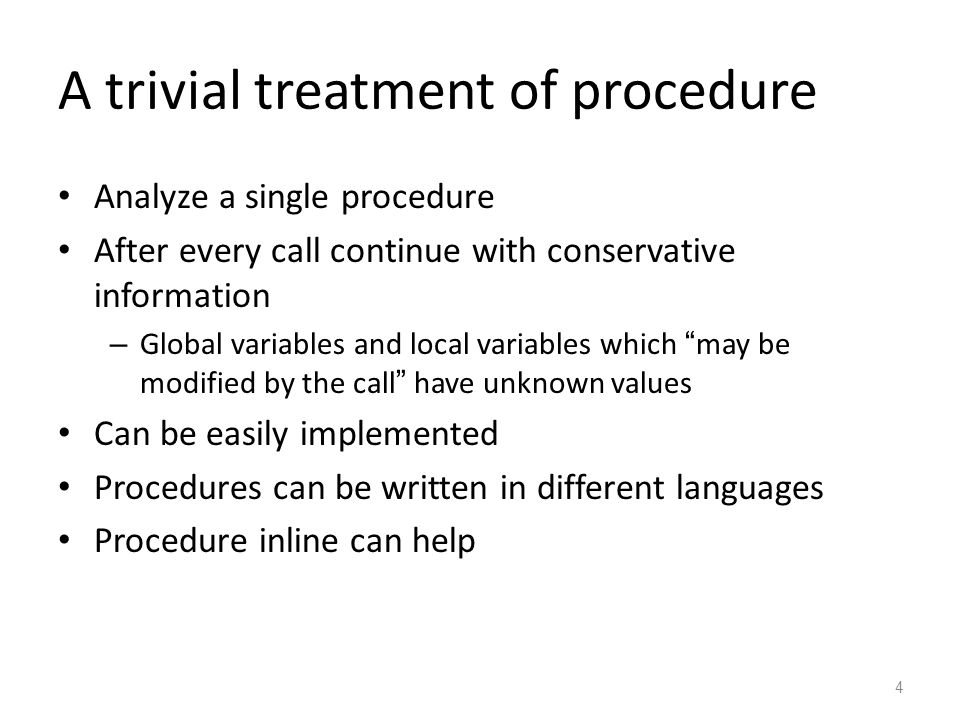 A trivial treatment of procedure

• Analyze a single procedure
• After every call continue with conservative information
  – Global variables and local variables which “may be modified by the call” have unknown values
• Can be easily implemented
• Procedures can be written in different languages
• Procedure inline can help

4